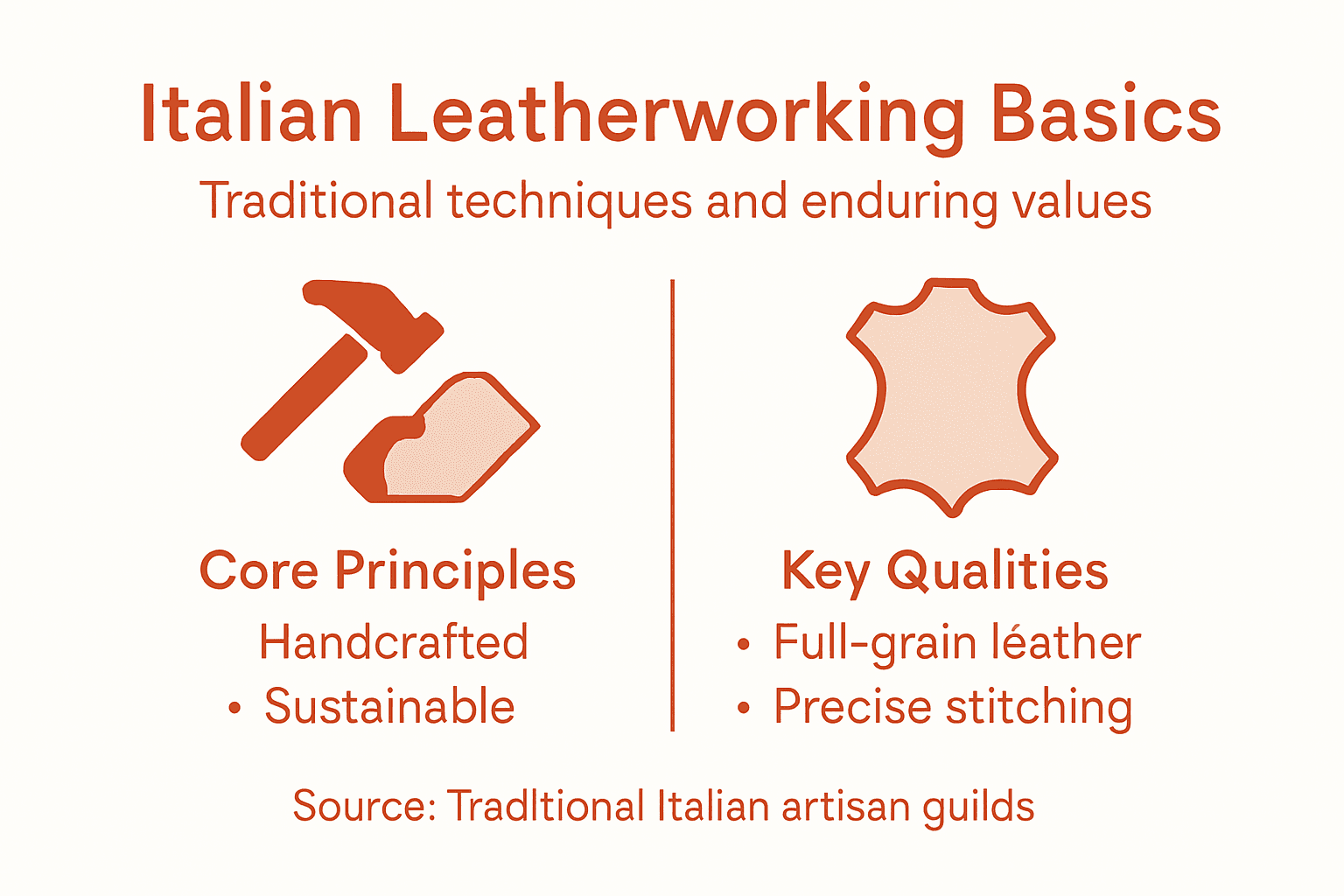 Italian Leatherworking Basics

Traditional techniques and enduring values

Core Principles

Handcrafted

• Sustainable

Key Qualities

• Full-grain léather

• Precise stitching

Source: Tradltional Italian artisan guilds